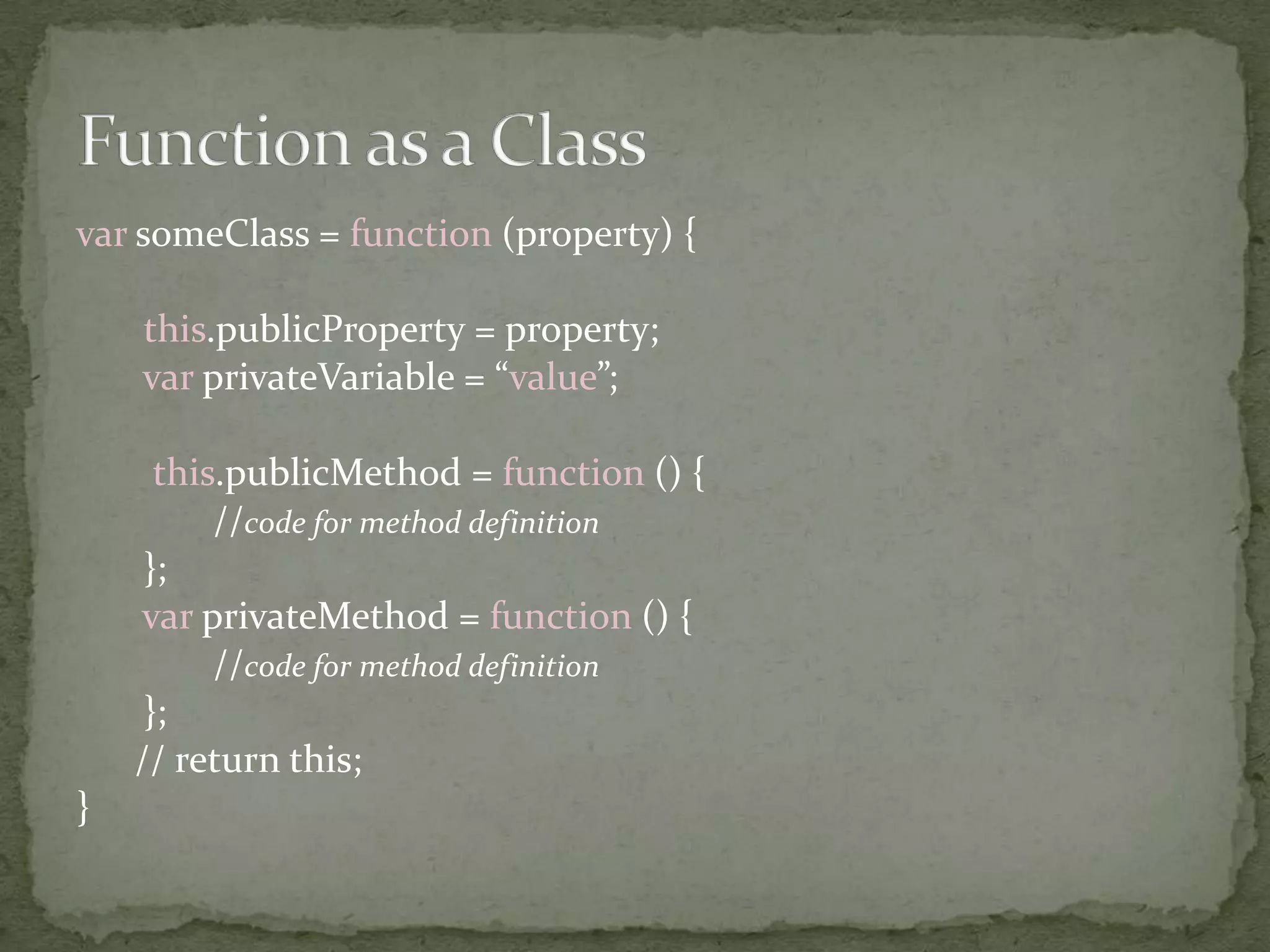 Function as a Class

var someClass = function (property) {

this.publicProperty = property;
var privateVariable = “value”;

this.publicMethod = function () {
//code for method definition
};
var privateMethod = function () {
//code for method definition
};
// return this;
}